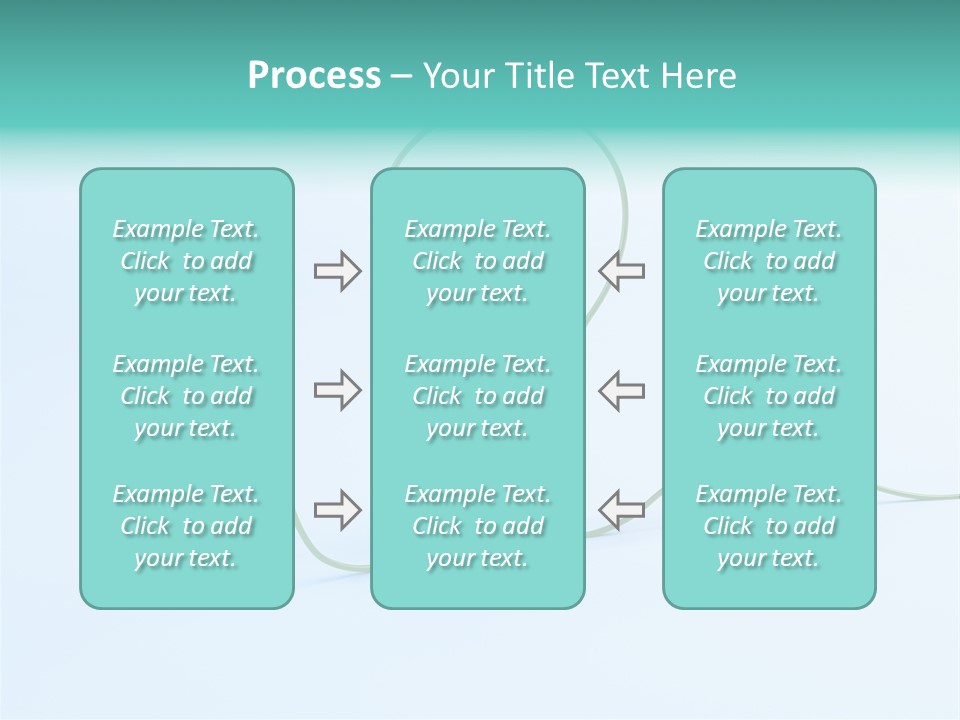 Process – Your Title Text Here

Example Text. Click to add your text.

Example Text. Click to add your text.

Example Text. Click to add your text.

Example Text. Click to add your text.

Example Text. Click to add your text.

Example Text. Click to add your text.

Example Text. Click to add your text.

Example Text. Click to add your text.

Example Text. Click to add your text.